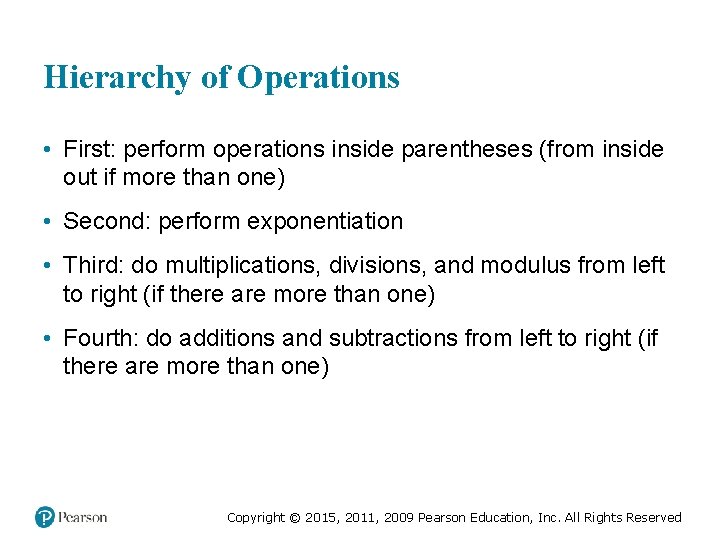 Hierarchy of Operations

• First: perform operations inside parentheses (from inside out if more than one)

• Second: perform exponentiation

• Third: do multiplications, divisions, and modulus from left to right (if there are more than one)

• Fourth: do additions and subtractions from left to right (if there are more than one)

Pearson

Copyright © 2015, 2011, 2009 Pearson Education, Inc. All Rights Reserved